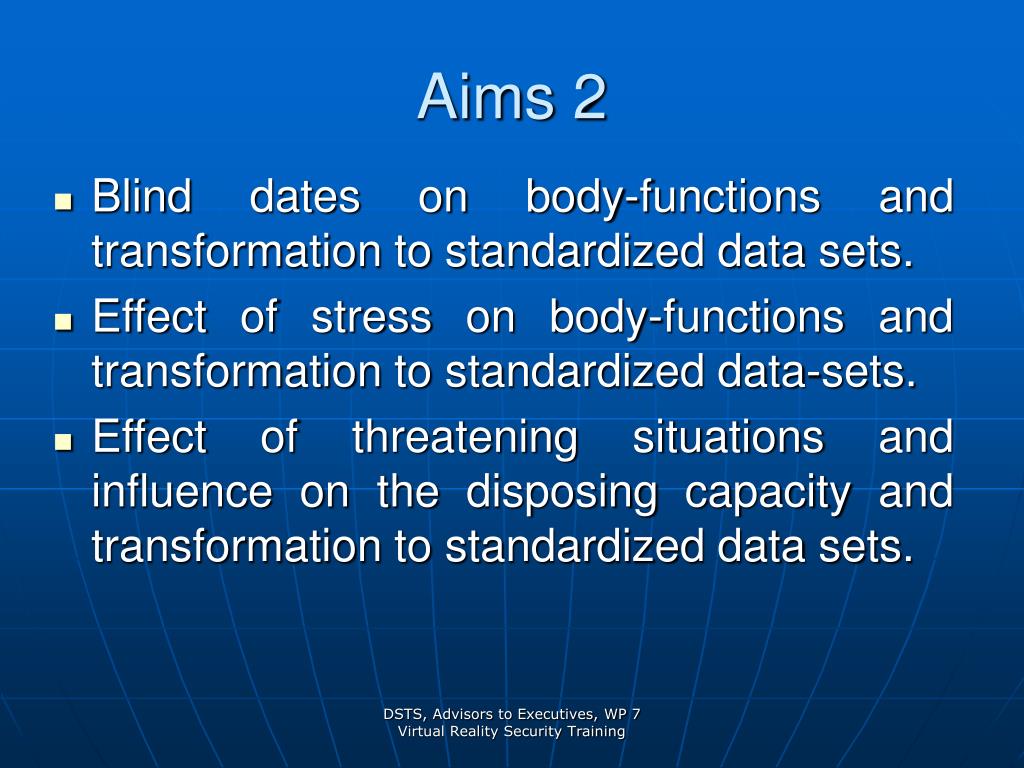 Aims 2

- Blind dates on body-functions and transformation to standardized data sets.
- Effect of stress on body-functions and transformation to standardized data-sets.
- Effect of threatening situations and influence on the disposing capacity and transformation to standardized data sets.

DSTS, Advisors to Executives, WP 7
Virtual Reality Security Training